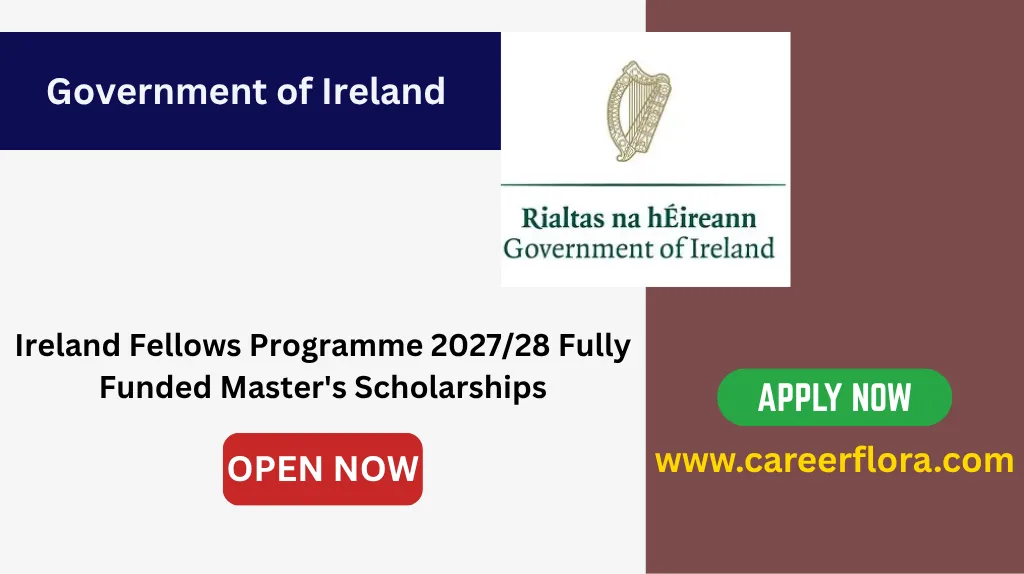 Government of Ireland

Rialtas na hÉireann
Government of Ireland

Ireland Fellows Programme 2027/28 Fully Funded Master's Scholarships

OPEN NOW

APPLY NOW

www.careerflora.com